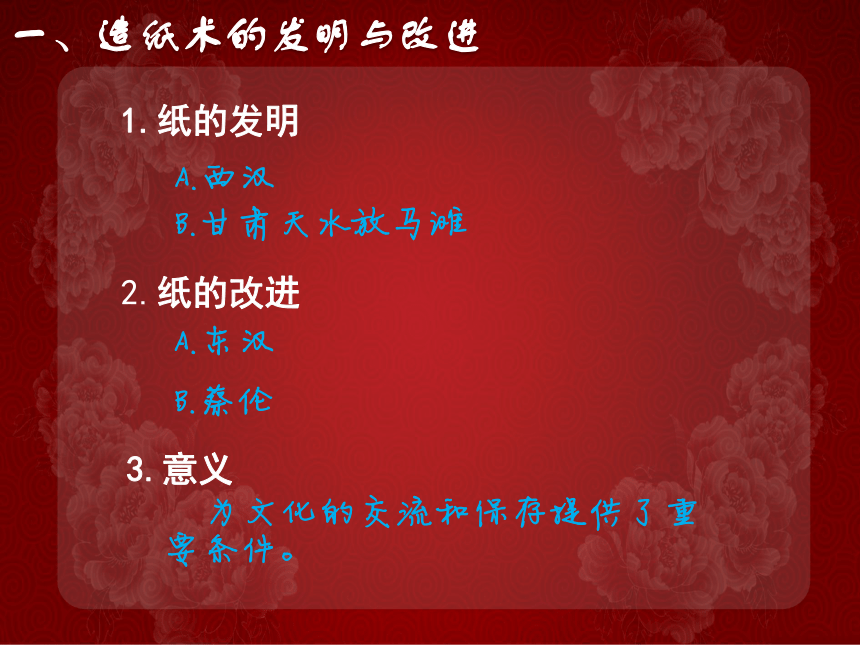 一、造纸术的发明与改进

1. 纸的发明

A.西汉

B.甘肃天水放马滩

2. 纸的改进

A.东汉

B.蔡伦

3. 意义

为文化的交流和保存提供了重要条件。